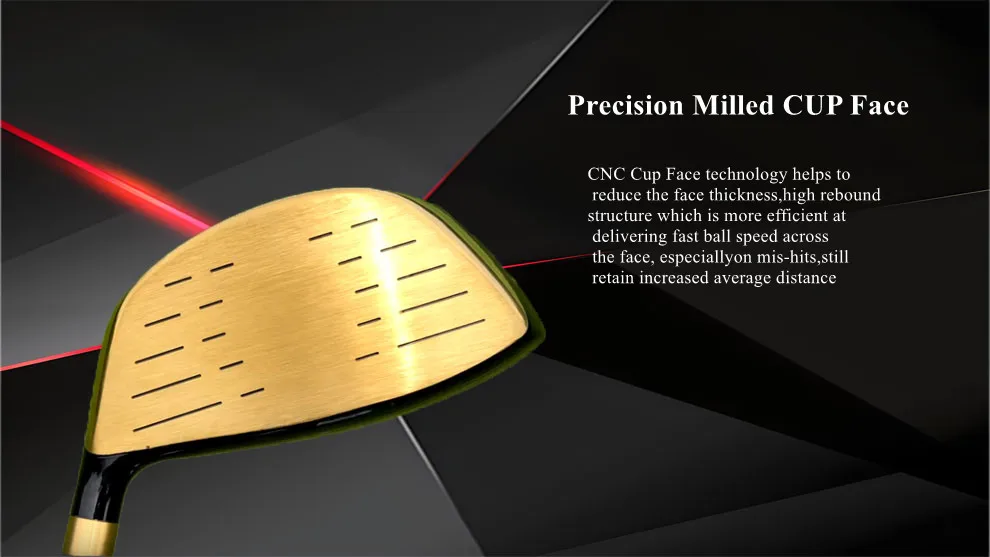 Precision Milled CUP Face

CNC Cup Face technology helps to reduce the face thickness,high rebound structure which is more efficient at delivering fast ball speed across the face, especiallyon mis-hits,still retain increased average distance